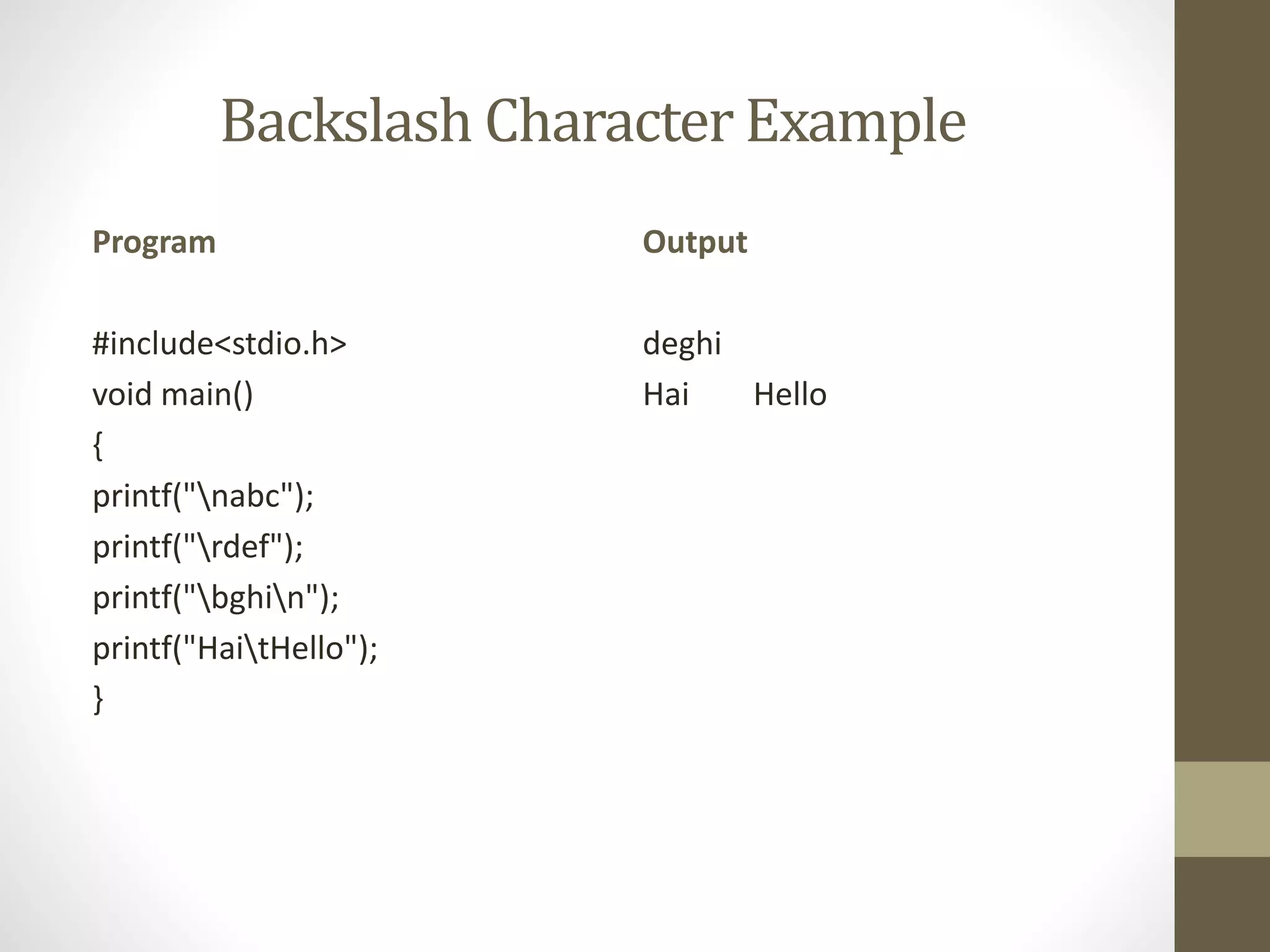 Backslash Character Example

Program

#include<stdio.h>
void main()
{
printf("\nabc");
printf("\rdef");
printf("\bghi\n");
printf("Hai\tHello");
}

Output

deghi
Hai Hello